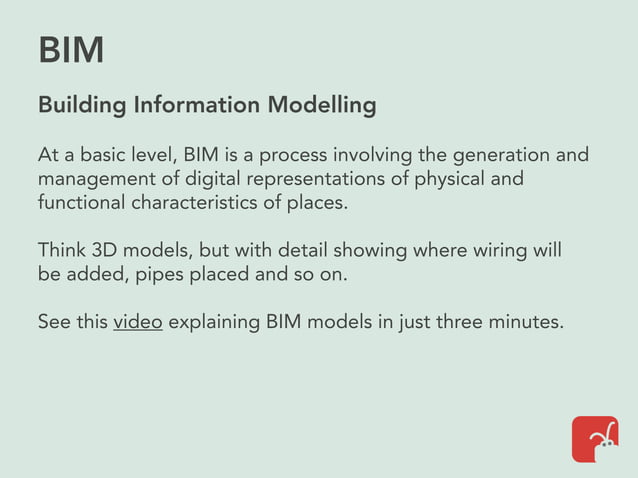 BIM

Building Information Modelling

At a basic level, BIM is a process involving the generation and management of digital representations of physical and functional characteristics of places.

Think 3D models, but with detail showing where wiring will be added, pipes placed and so on.

See this video explaining BIM models in just three minutes.